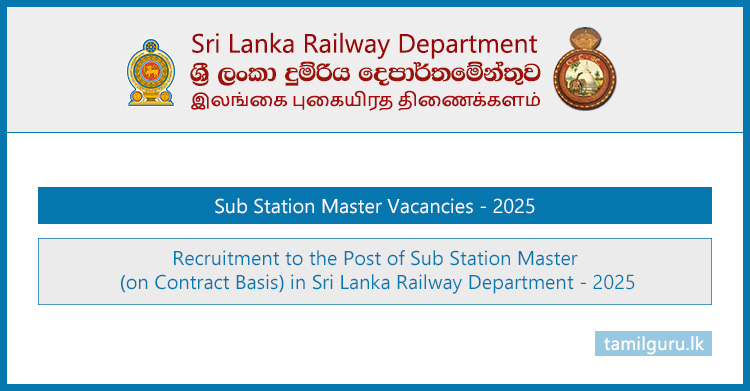 Sri Lanka Railway Department
ශ්‍රී ලංකා දුම්රිය දෙපාර්තමේන්තුව
இலங்கை புகையிரத திணைக்களம்

Sub Station Master Vacancies - 2025

Recruitment to the Post of Sub Station Master (on Contract Basis) in Sri Lanka Railway Department - 2025

tamilguru.lk